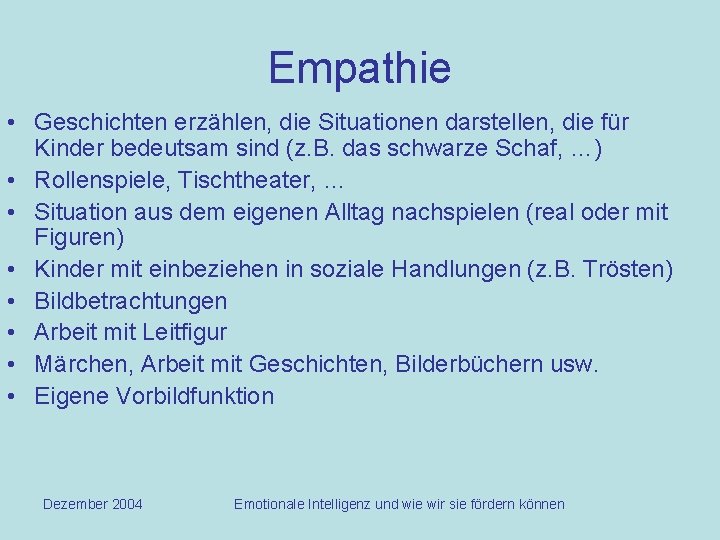 Empathie

• Geschichten erzählen, die Situationen darstellen, die für Kinder bedeutsam sind (z.B. das schwarze Schaf, ...)
• Rollenspiele, Tischtheater, ...
• Situation aus dem eigenen Alltag nachspielen (real oder mit Figuren)
• Kinder mit einbeziehen in soziale Handlungen (z.B. Trösten)
• Bildbetrachtungen
• Arbeit mit Leitfigur
• Märchen, Arbeit mit Geschichten, Bilderbüchern usw.
• Eigene Vorbildfunktion

Dezember 2004

Emotionale Intelligenz und wie wir sie fördern können